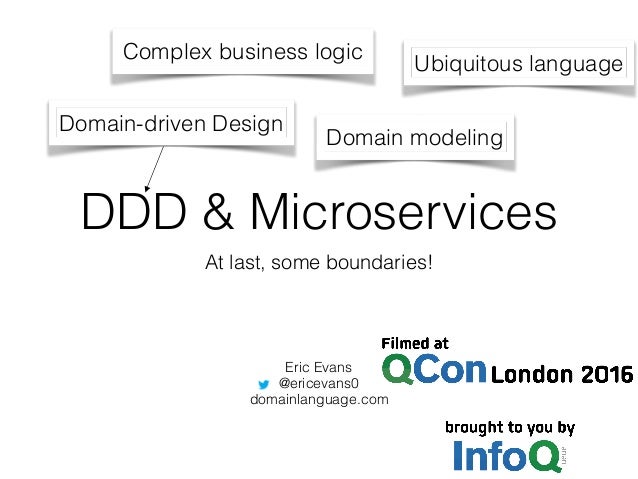 Complex business logic

Ubiquitous language

Domain-driven Design

Domain modeling

DDD & Microservices

At last, some boundaries!

Eric Evans
@ericevans0
domainlanguage.com

Filmed at
QCon London 2016

brought to you by
InfoQ